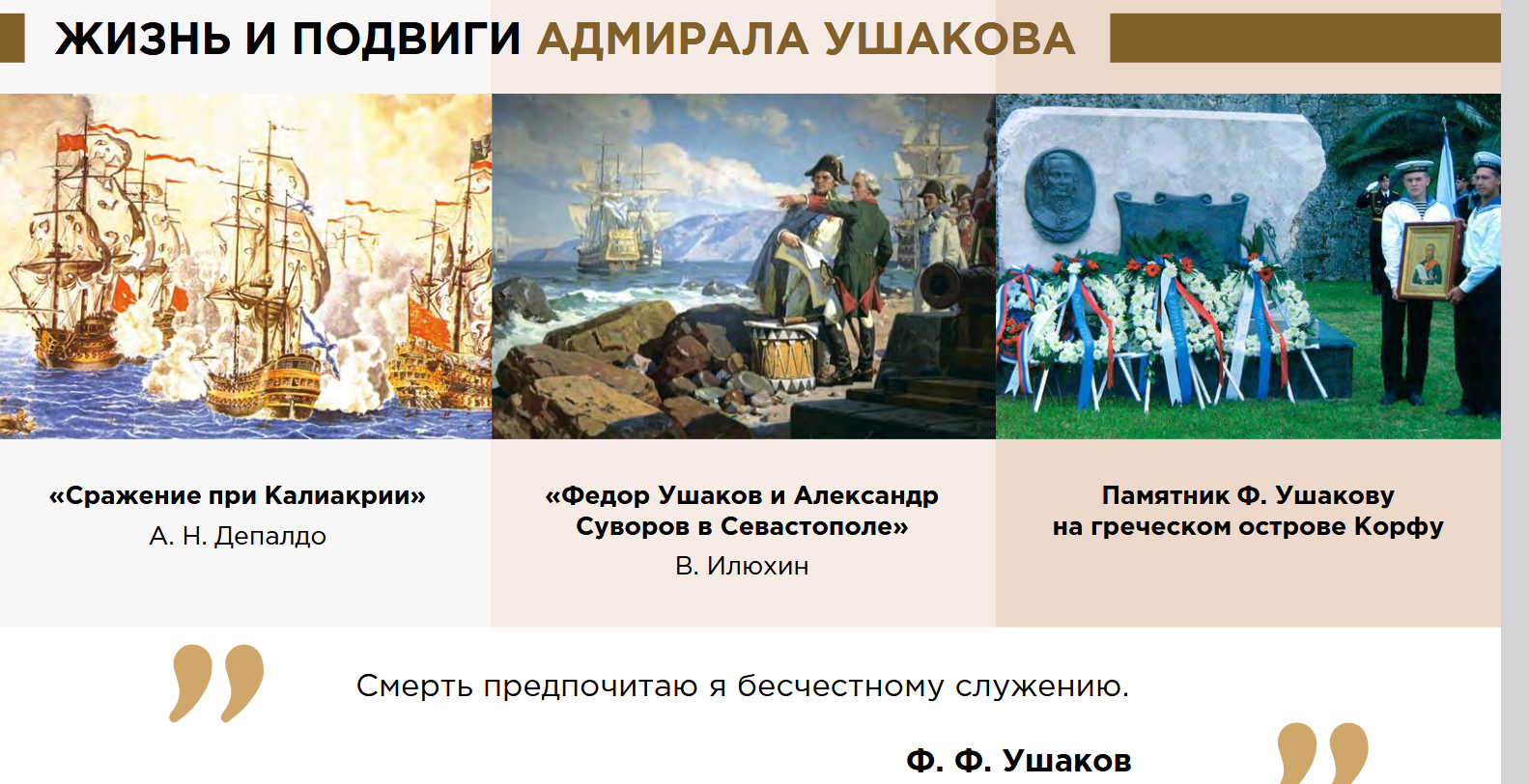 ЖИЗНЬ И ПОДВИГИ АДМИРАЛА УШАКОВА

«Сражение при Калиакрии»
А. Н. Депалдо

«Федор Ушаков и Александр Суворов в Севастополе»
В. Илюхин

Памятник Ф. Ушакову на греческом острове Корфу

Смерть предпочитаю я бесчестному служению.

Ф. Ф. Ушаков